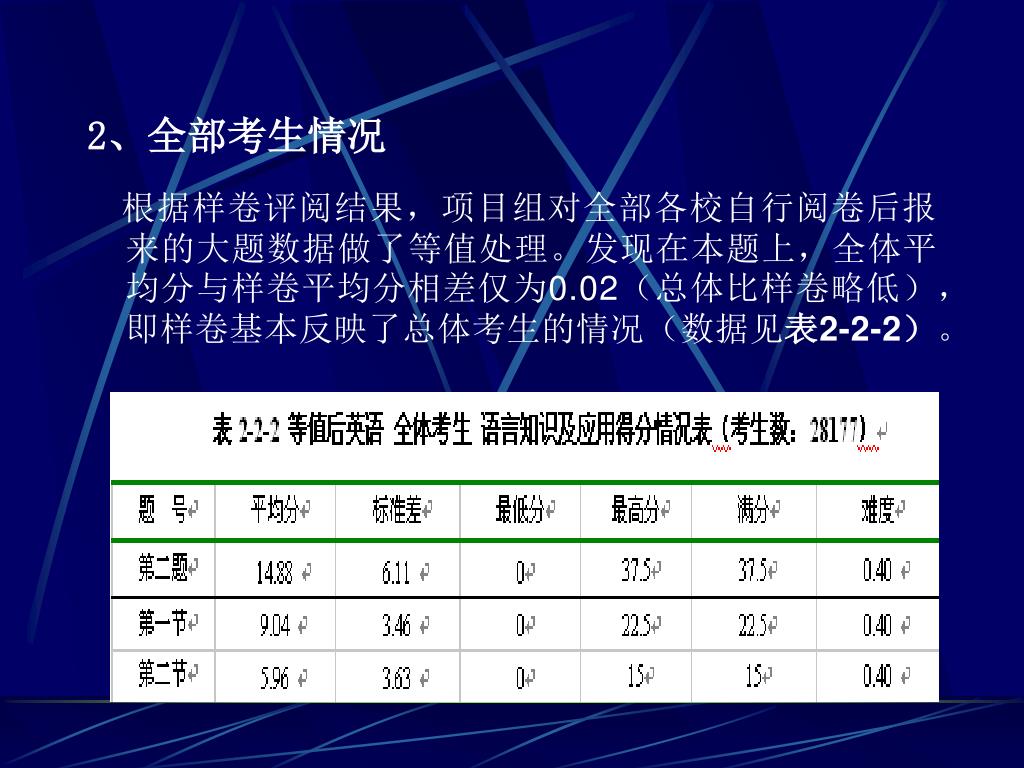 2、全部考生情况

根据样卷评阅结果，项目组对全部各校自行阅卷后报来的大题数据做了等值处理。发现在本题上，全体平均分与样卷平均分相差仅为0.02（总体比样卷略低），即样卷基本反映了总体考生的情况（数据见表2-2-2）。

表 2-2-2 等值后英语 全体考生 语言知识及应用得分情况表（考生数：28177）

| 题 号 | 平均分 | 标准差 | 最低分 | 最高分 | 满分 | 难度 |
|---|---|---|---|---|---|---|
| 第二题 | 14.88 | 6.11 | 0 | 37.5 | 37.5 | 0.40 |
| 第一节 | 9.04 | 3.46 | 0 | 22.5 | 22.5 | 0.40 |
| 第二节 | 5.96 | 3.63 | 0 | 15 | 15 | 0.40 |